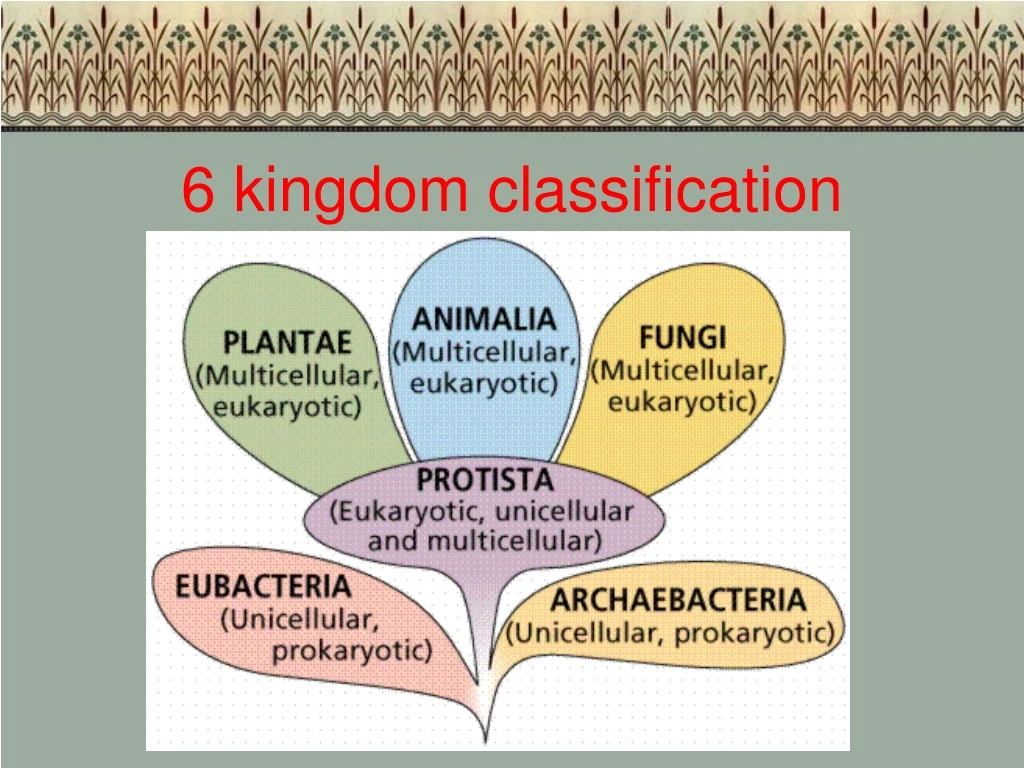 6 kingdom classification

PLANTAE
(Multicellular, eukaryotic)

ANIMALIA
(Multicellular, eukaryotic)

FUNGI
(Multicellular, eukaryotic)

PROTISTA
(Eukaryotic, unicellular and multicellular)

EUBACTERIA
(Unicellular, prokaryotic)

ARCHAEBACTERIA
(Unicellular, prokaryotic)